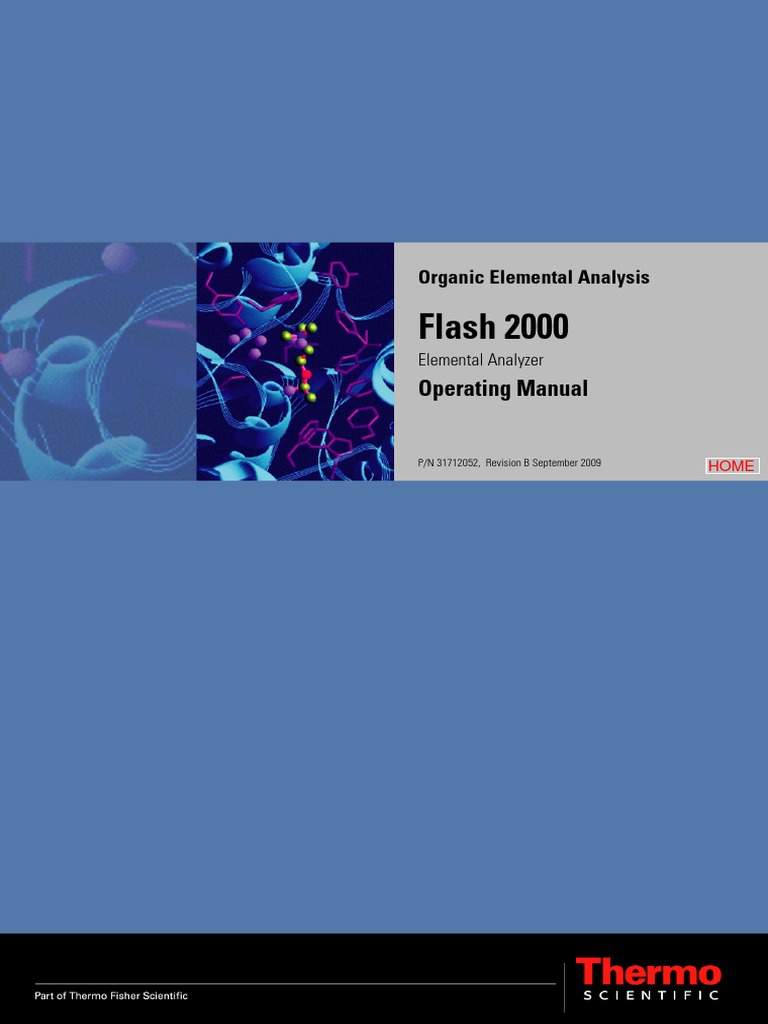 Organic Elemental Analysis

Flash 2000

Elemental Analyzer

Operating Manual

P/N 31712052, Revision B September 2009

HOME

Part of Thermo Fisher Scientific

Thermo
SCIENTIFIC